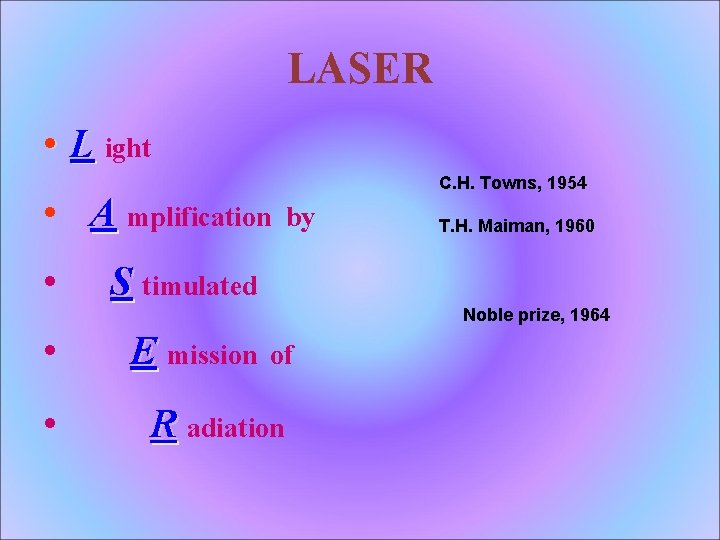 LASER

• L ight
• A mplification by
• S timulated
• E mission of
• R adiation

C.H. Towns, 1954

T.H. Maiman, 1960

Noble prize, 1964